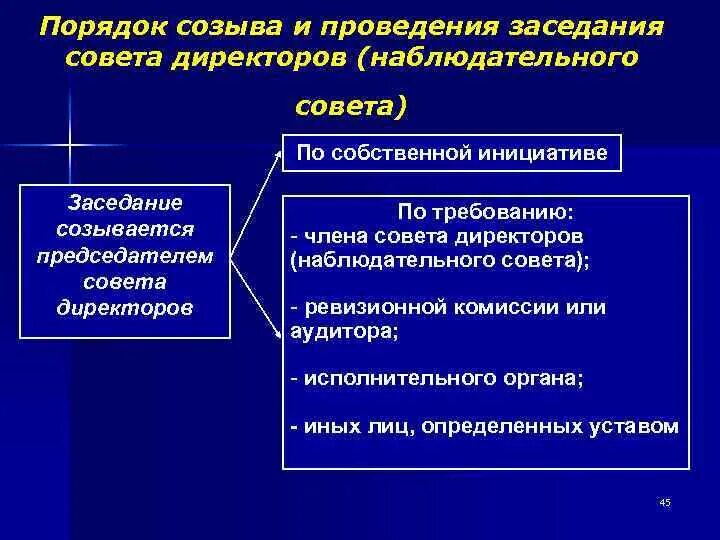 Порядок созыва и проведения заседания совета директоров (наблюдательного совета)

Заседание созывается председателем совета директоров

По собственной инициативе

По требованию:
- члена совета директоров (наблюдательного совета);

- ревизионной комиссии или аудитора;

- исполнительного органа;

- иных лиц, определенных уставом

45